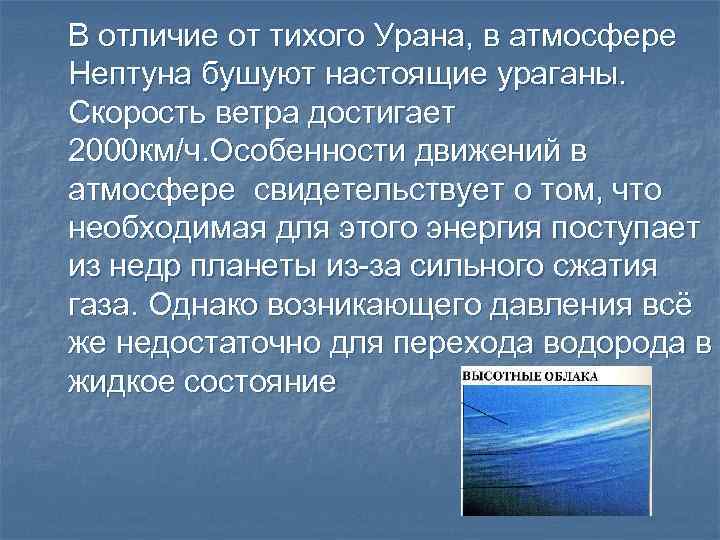 В отличие от тихого Урана, в атмосфере Нептуна бушуют настоящие ураганы. Скорость ветра достигает 2000км/ч.Особенности движений в атмосфере свидетельствует о том, что необходимая для этого энергия поступает из недр планеты из-за сильного сжатия газа. Однако возникающего давления всё же недостаточно для перехода водорода в жидкое состояние

ВЫСОТНЫЕ ОБЛАКА